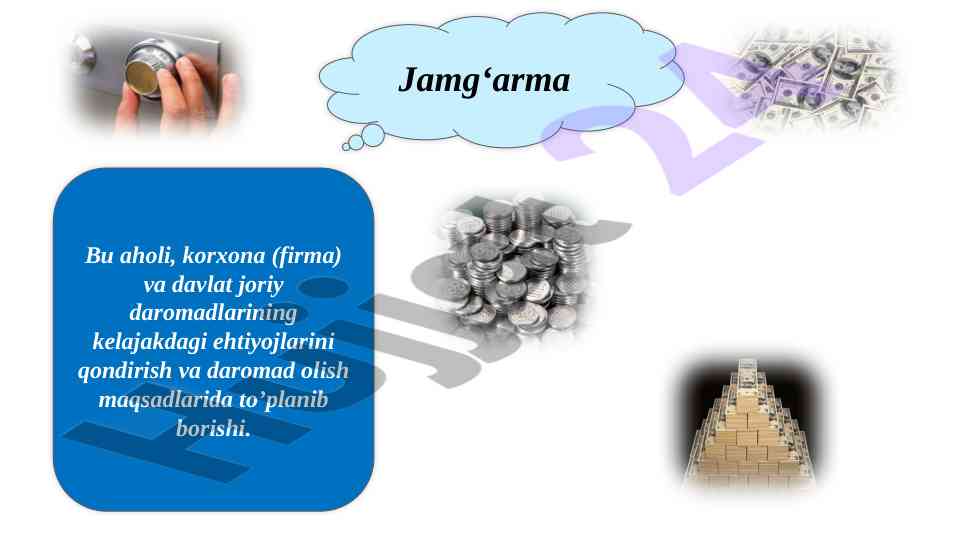 Jamg‘arma

Bu aholi, korxona (firma) va davlat joriy daromadlarining kelajakdagi ehtiyojlarini qondirish va daromad olish maqsadlarida to’planib borishi.